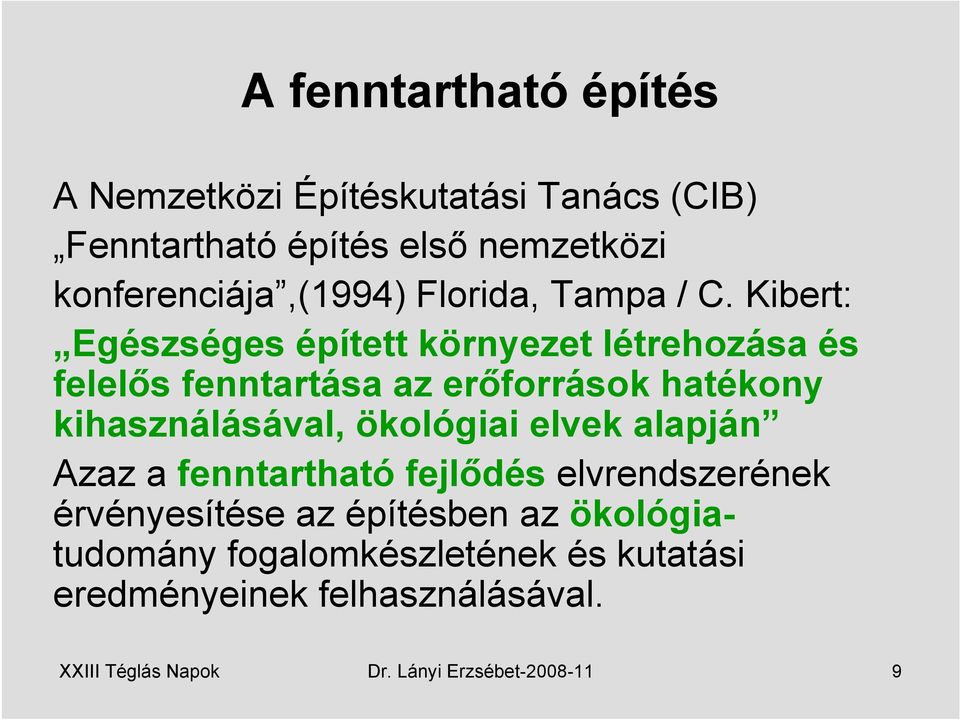 A fenntartható építés

A Nemzetközi Építéskutatási Tanács (CIB) „Fenntartható építés első nemzetközi konferenciája”,(1994) Florida, Tampa / C. Kibert:

„Egészséges épített környezet létrehozása és felelős fenntartása az erőforrások hatékony kihasználásával, ökológiai elvek alapján”

Azaz a fenntartható fejlődés elvrendszerének érvényesítése az építésben az ökológia-tudomány fogalomkészletének és kutatási eredményeinek felhasználásával.

XXIII Téglás Napok Dr. Lányi Erzsébet-2008-11 9